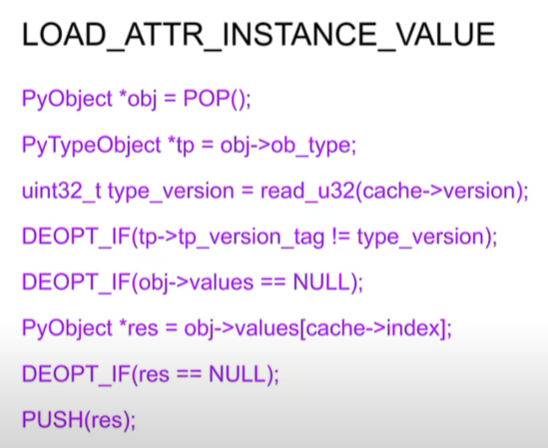 LOAD_ATTR_INSTANCE_VALUE

PyObject *obj = POP();

PyTypeObject *tp = obj->ob_type;

uint32_t type_version = read_u32(cache->version);

DEOPT_IF(tp->tp_version_tag != type_version);

DEOPT_IF(obj->values == NULL);

PyObject *res = obj->values[cache->index];

DEOPT_IF(res == NULL);

PUSH(res);